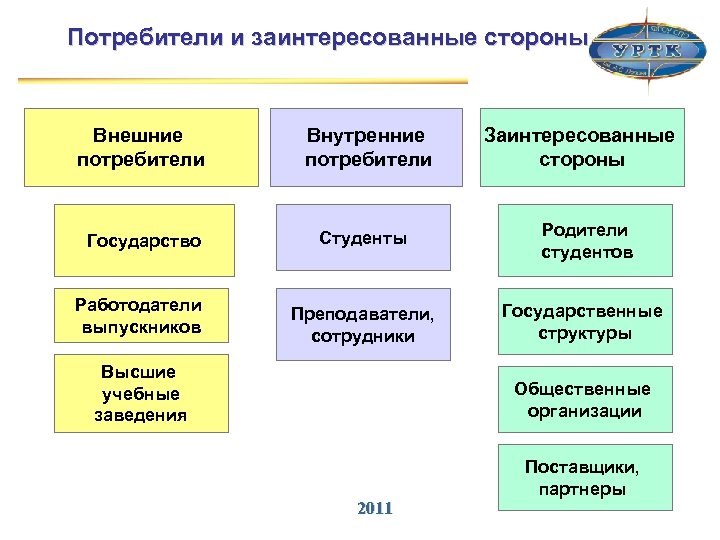 Потребители и заинтересованные стороны

УРТК

Внешние потребители

Государство

Работодатели выпускников

Высшие учебные заведения

Внутренние потребители

Студенты

Преподаватели, сотрудники

Заинтересованные стороны

Родители студентов

Государственные структуры

Общественные организации

Поставщики, партнеры

2011